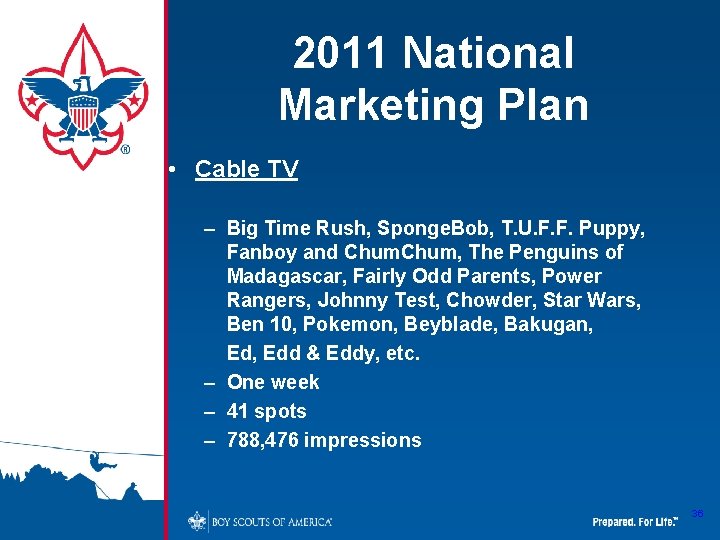 ®

2011 National Marketing Plan

• Cable TV

– Big Time Rush, SpongeBob, T.U.F.F. Puppy, Fanboy and ChumChum, The Penguins of Madagascar, Fairly Odd Parents, Power Rangers, Johnny Test, Chowder, Star Wars, Ben 10, Pokemon, Beyblade, Bakugan, Ed, Edd & Eddy, etc.
– One week
– 41 spots
– 788,476 impressions

BOY SCOUTS OF AMERICA®

Prepared. For Life.™

36